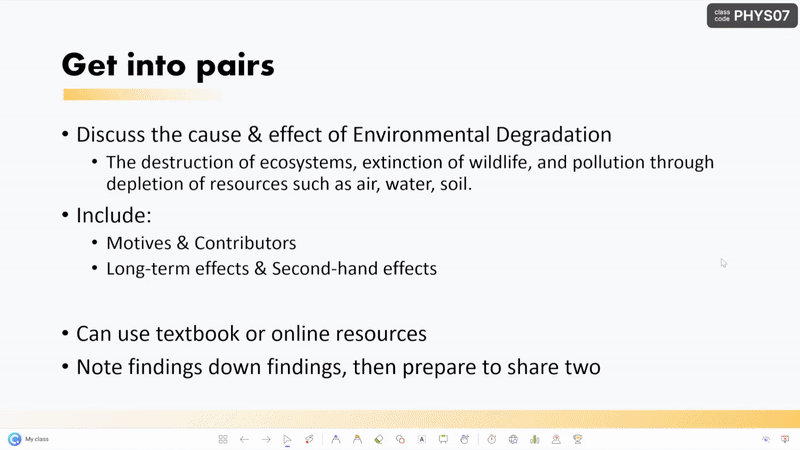 class code PHYS07

Get into pairs

• Discuss the cause & effect of Environmental Degradation
 • The destruction of ecosystems, extinction of wildlife, and pollution through depletion of resources such as air, water, soil.
• Include:
 • Motives & Contributors
 • Long-term effects & Second-hand effects

• Can use textbook or online resources
• Note findings down findings, then prepare to share two

My class